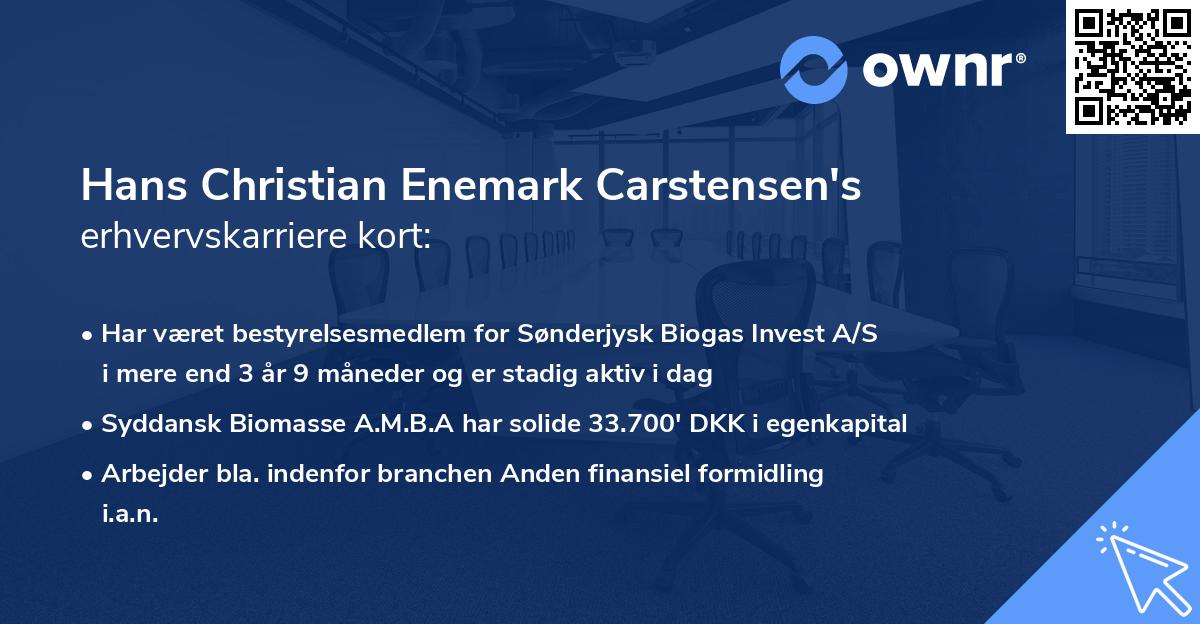 ownr®

Hans Christian Enemark Carstensen's
erhvervskarriere kort:

• Har været bestyrelsesmedlem for Sønderjysk Biogas Invest A/S i mere end 3 år 9 måneder og er stadig aktiv i dag

• Syddansk Biomasse A.M.B.A har solide 33.700' DKK i egenkapital

• Arbejder bla. indenfor branchen Anden finansiel formidling i.a.n.